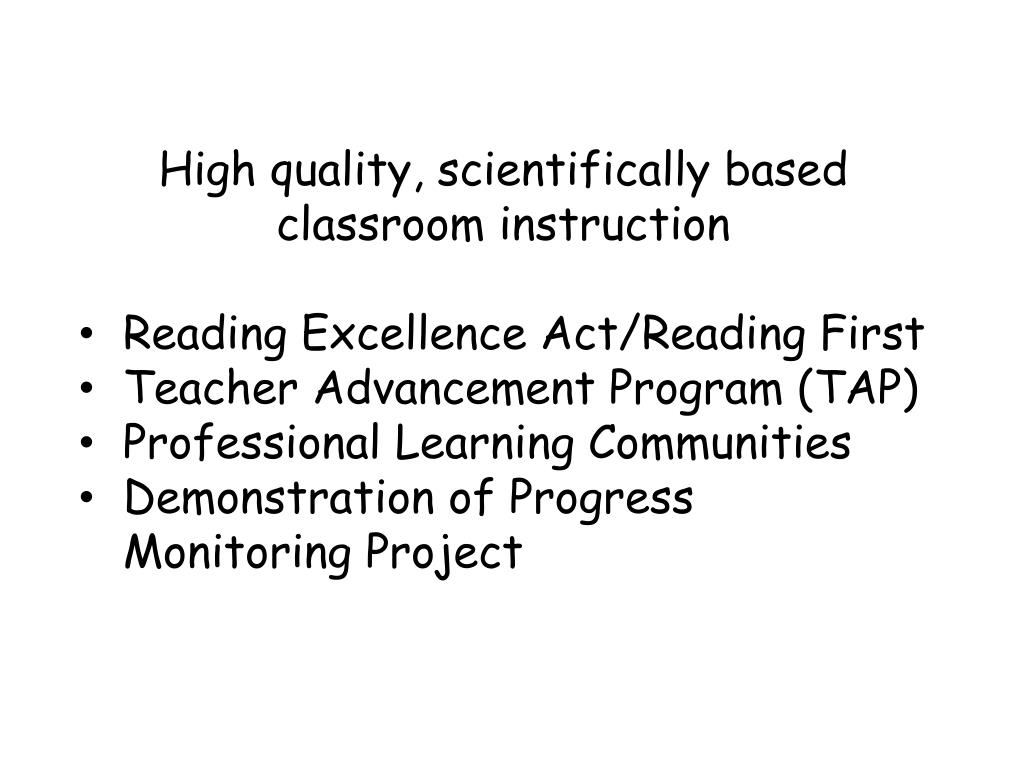 High quality, scientifically based classroom instruction

• Reading Excellence Act/Reading First
• Teacher Advancement Program (TAP)
• Professional Learning Communities
• Demonstration of Progress Monitoring Project